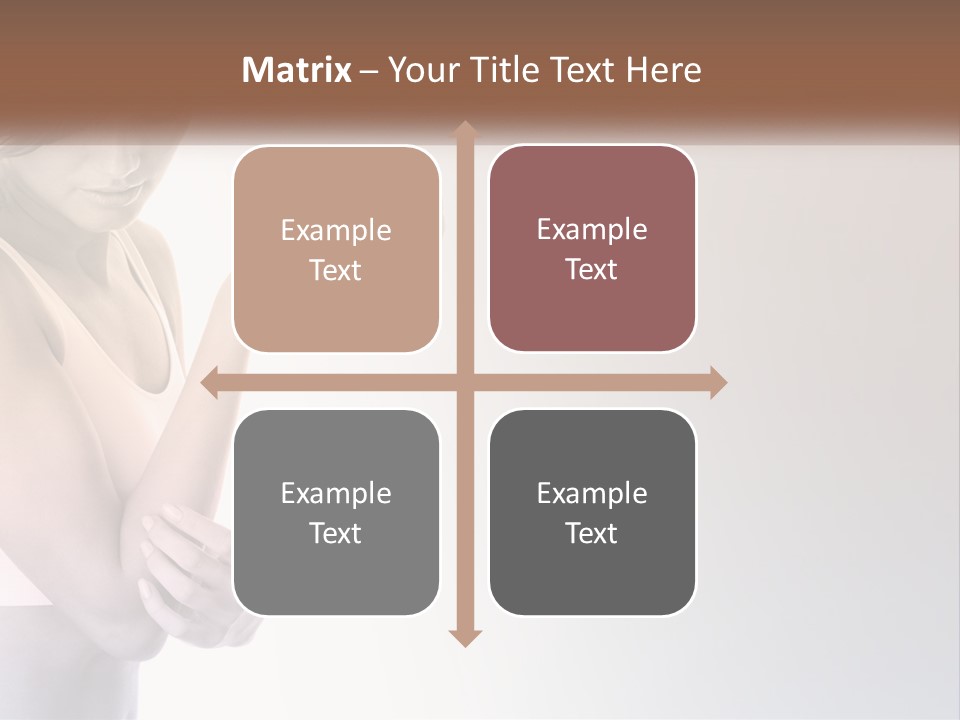 Matrix – Your Title Text Here

Example Text

Example Text

Example Text

Example Text